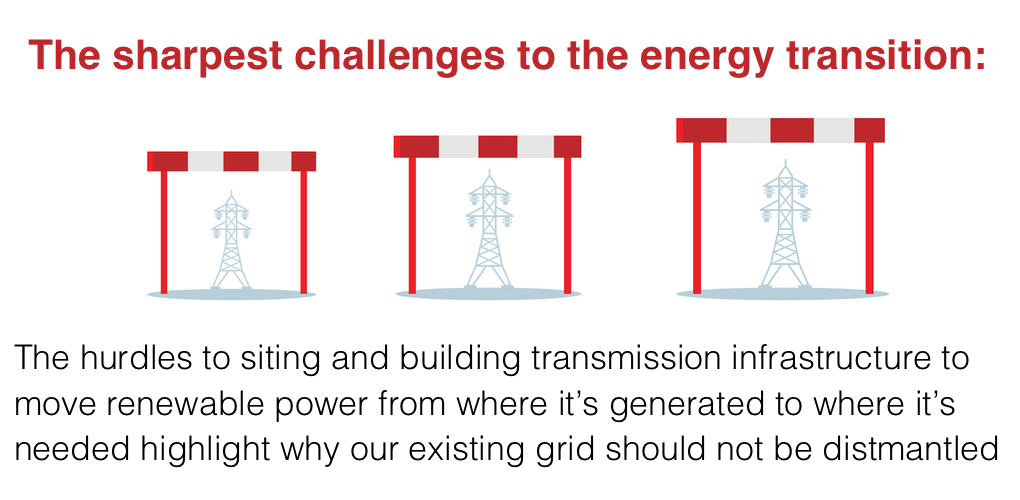 The sharpest challenges to the energy transition:

The hurdles to siting and building transmission infrastructure to move renewable power from where it's generated to where it's needed highlight why our existing grid should not be distmantled